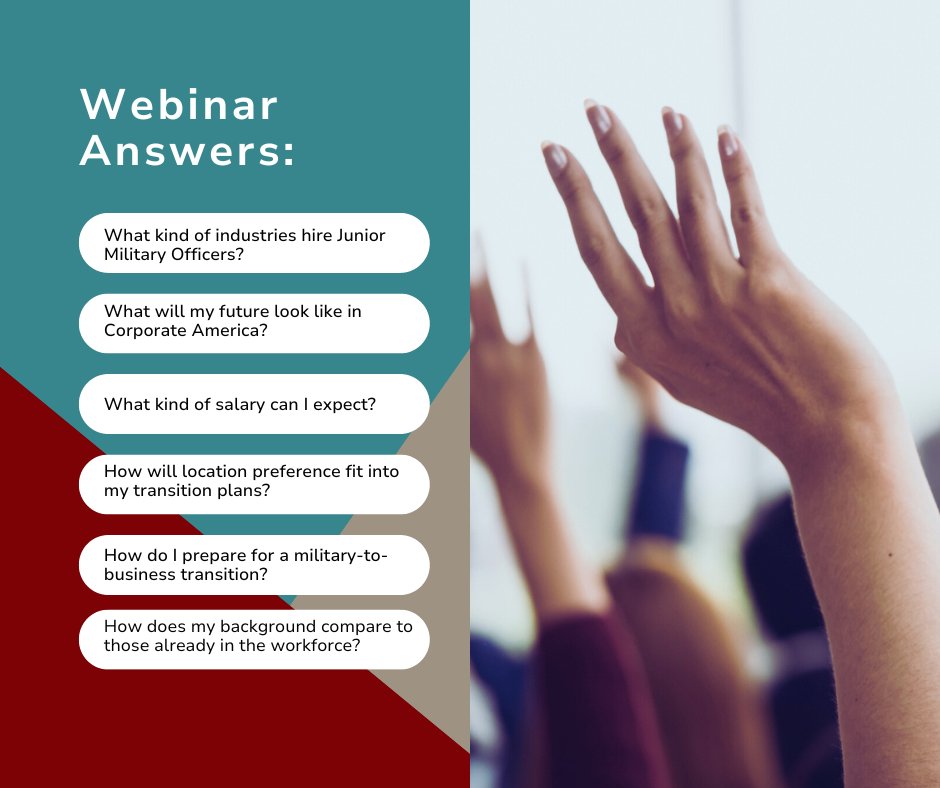 Webinar Answers:

What kind of industries hire Junior Military Officers?

What will my future look like in Corporate America?

What kind of salary can I expect?

How will location preference fit into my transition plans?

How do I prepare for a military-to-business transition?

How does my background compare to those already in the workforce?